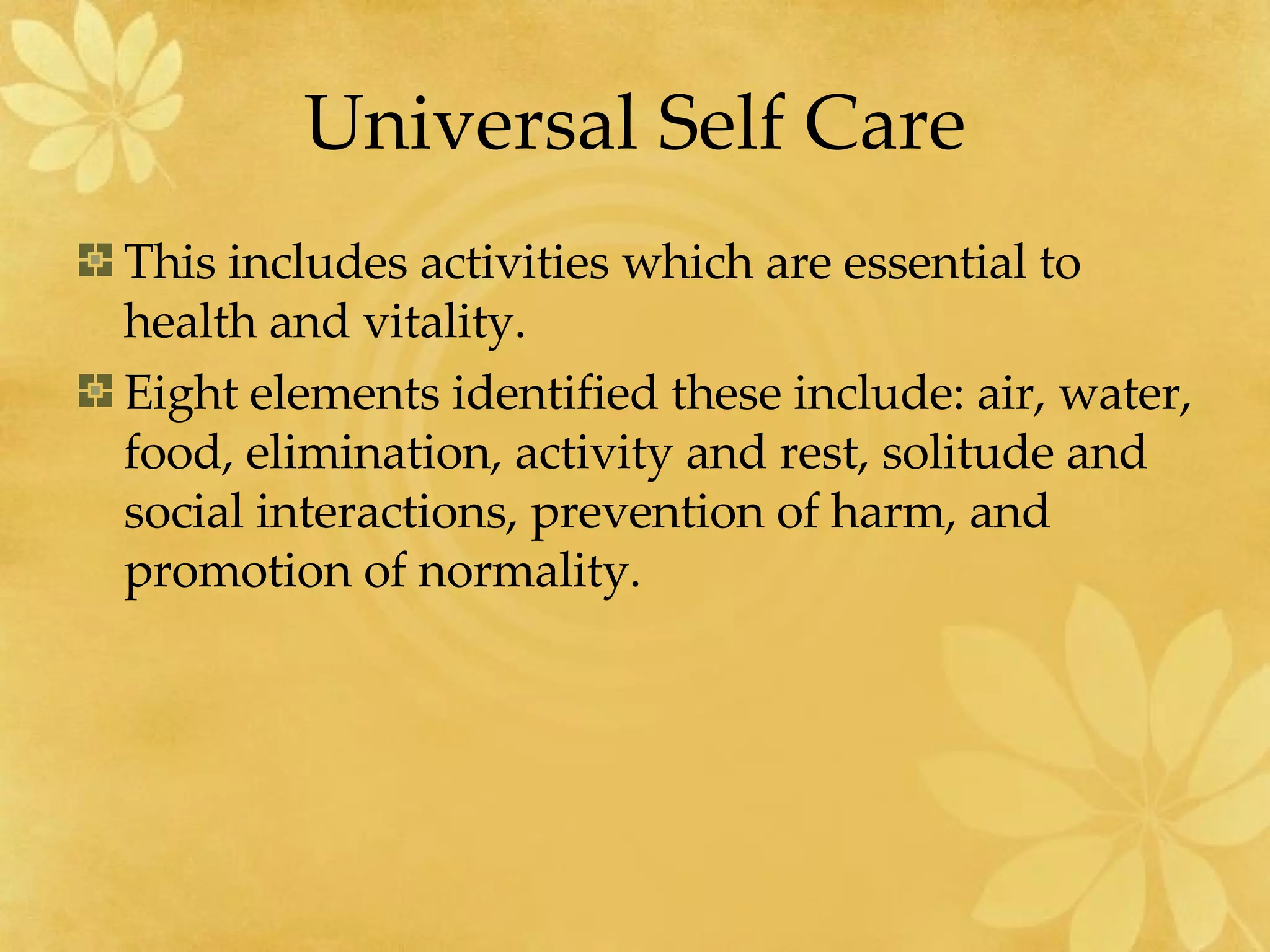 Universal Self Care

This includes activities which are essential to health and vitality.

Eight elements identified these include: air, water, food, elimination, activity and rest, solitude and social interactions, prevention of harm, and promotion of normality.